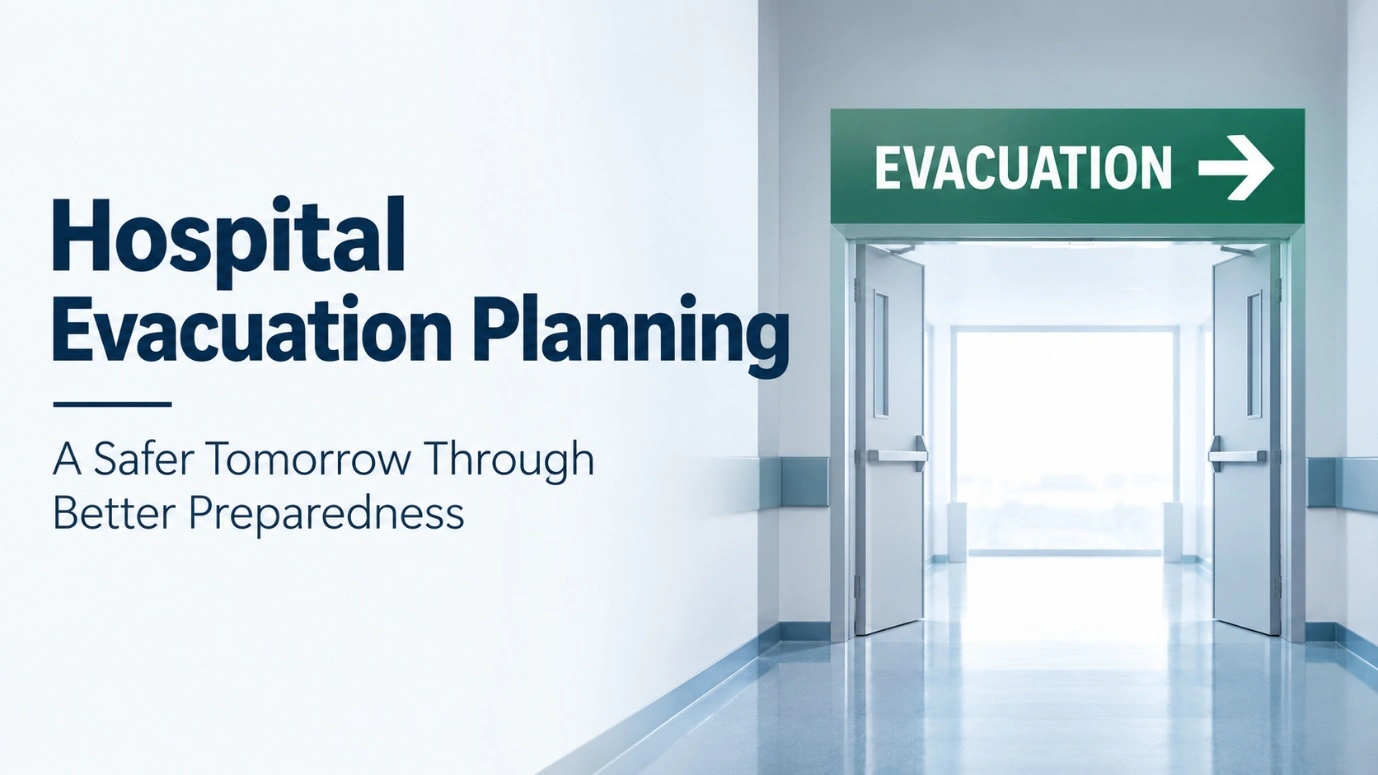 Hospital Evacuation Planning

A Safer Tomorrow Through Better Preparedness

EVACUATION →